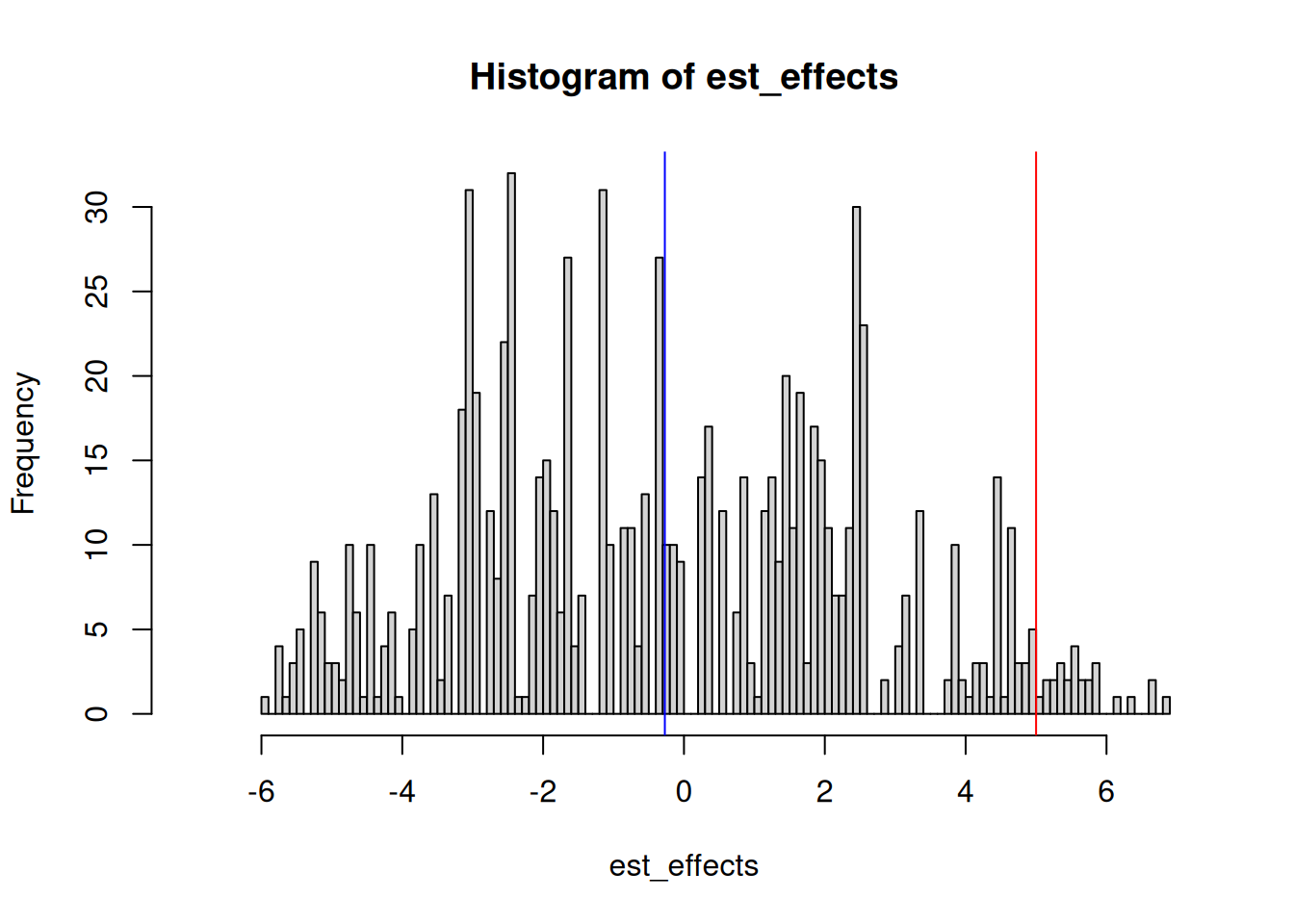 Histogram of est_effects

Frequency

0
5
10
15
20
25
30

-6
-4
-2
0
2
4
6

est_effects